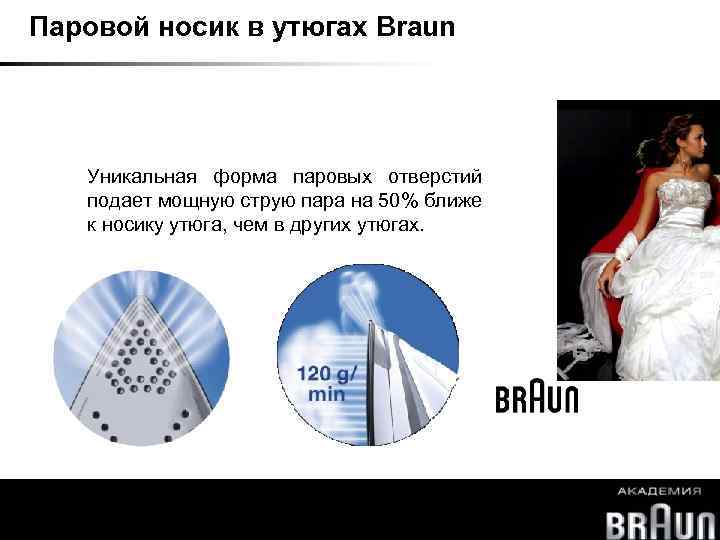 Паровой носик в утюгах Braun

Уникальная форма паровых отверстий подает мощную струю пара на 50% ближе к носику утюга, чем в других утюгах.

120 g/ min

BRAUN

АКАДЕМИЯ
BRAUN